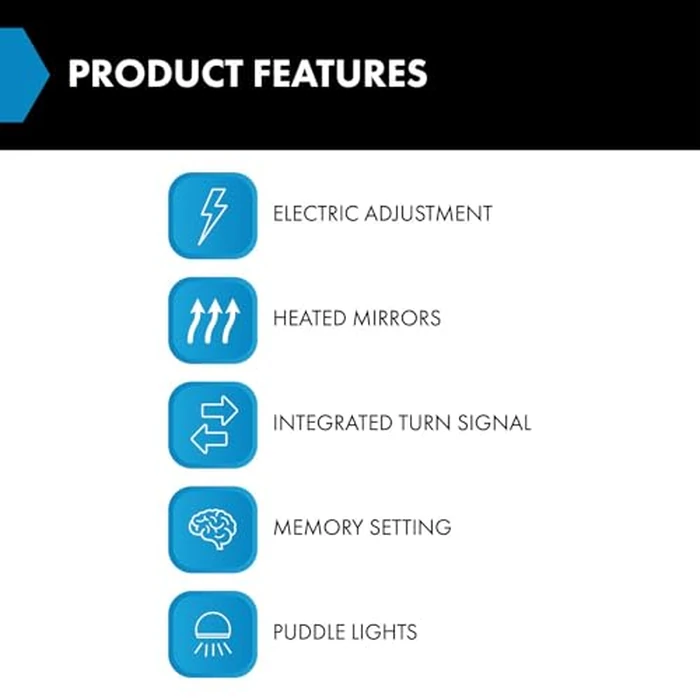 PRODUCT FEATURES

ELECTRIC ADJUSTMENT

HEATED MIRRORS

INTEGRATED TURN SIGNAL

MEMORY SETTING

PUDDLE LIGHTS